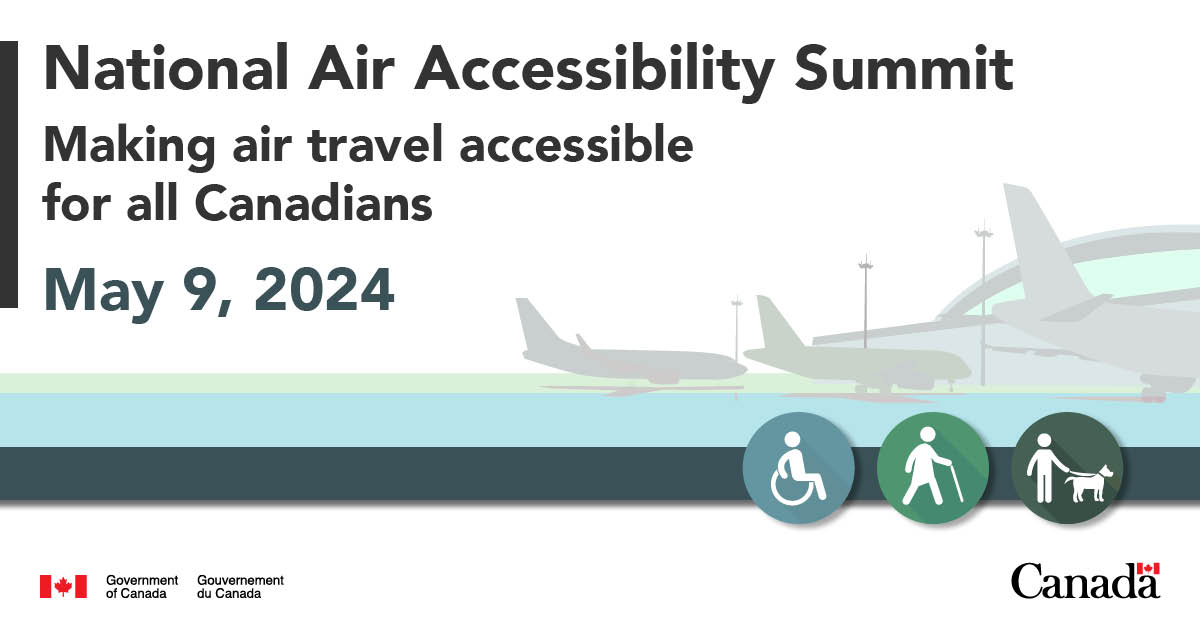 National Air Accessibility Summit

Making air travel accessible for all Canadians

May 9, 2024

Government of Canada Gouvernement du Canada

Canada